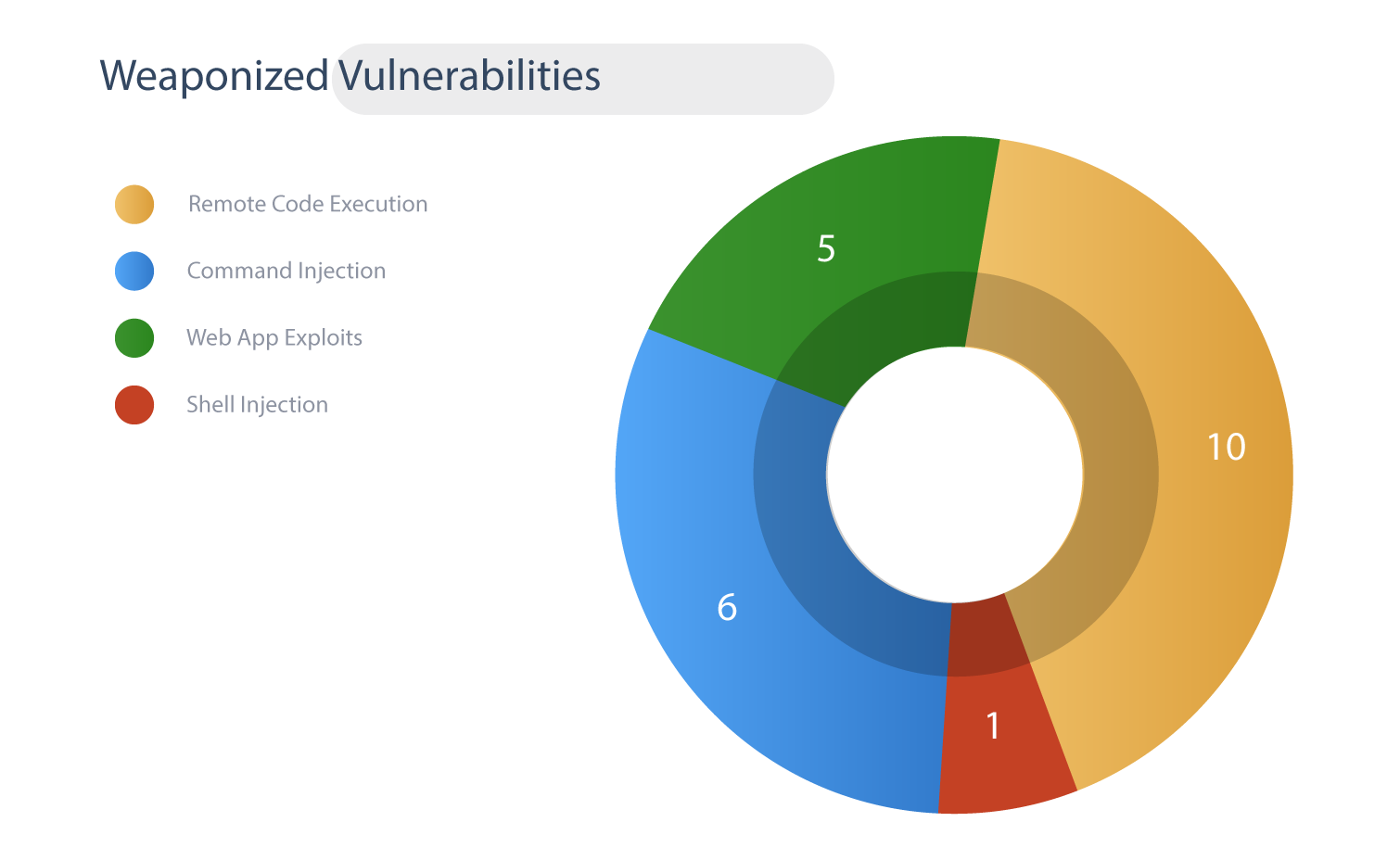 Weaponized Vulnerabilities

Remote Code Execution
Command Injection
Web App Exploits
Shell Injection

5
10
6
1